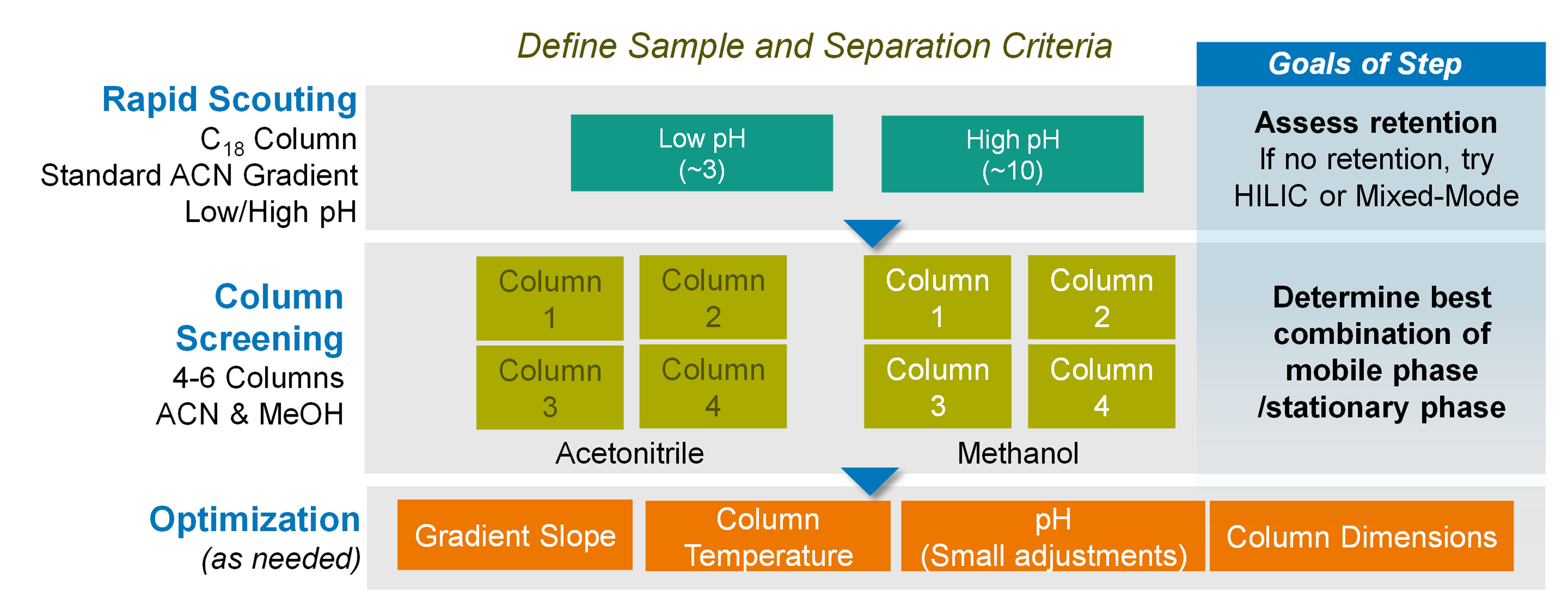 Define Sample and Separation Criteria

Goals of Step

Rapid Scouting
$C_{18}$ Column
Standard ACN Gradient
Low/High pH

Low pH
(~3)

High pH
(~10)

Assess retention
If no retention, try HILIC or Mixed-Mode

Column Screening
4-6 Columns
ACN & MeOH

Column 1

Column 2

Column 3

Column 4

Acetonitrile

Column 1

Column 2

Column 3

Column 4

Methanol

Determine best combination of mobile phase /stationary phase

Optimization
(as needed)

Gradient Slope

Column Temperature

pH
(Small adjustments)

Column Dimensions